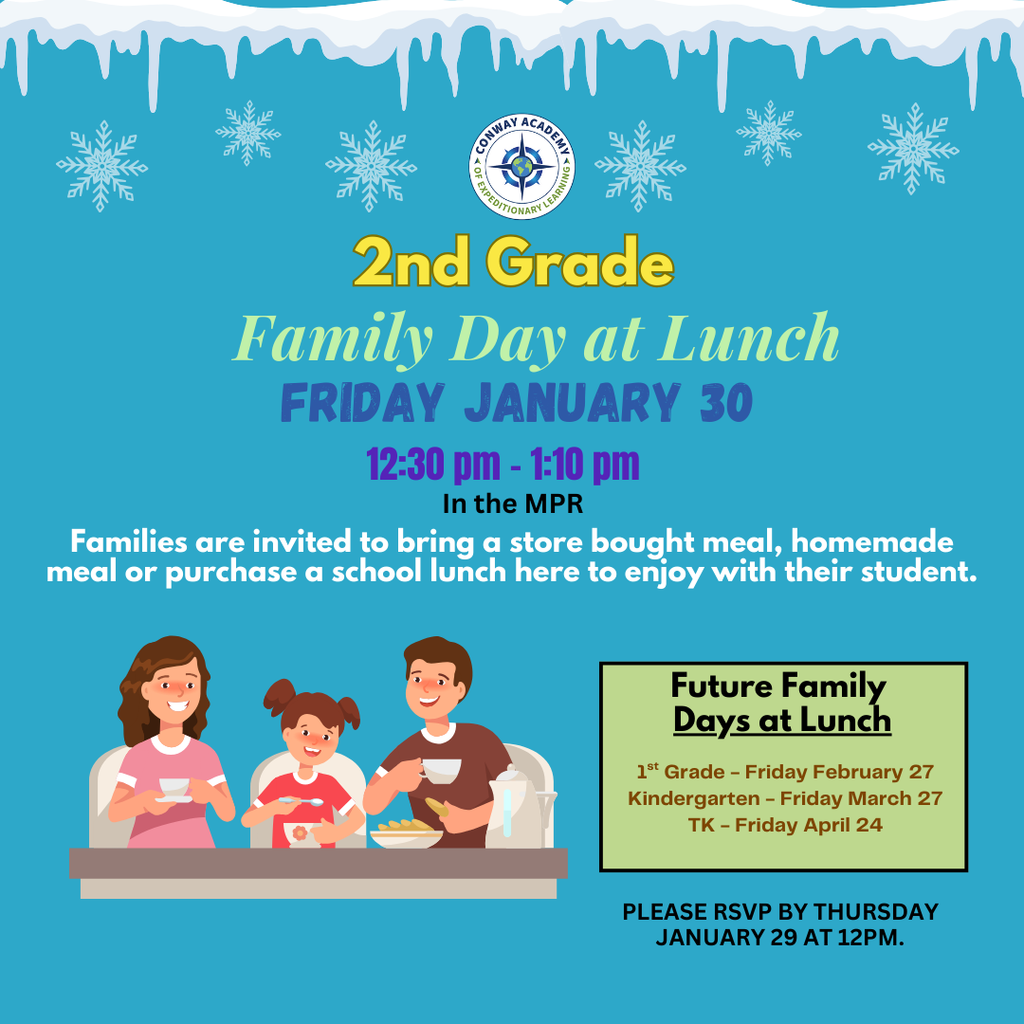 CONWAY ACADEMY OF EXPEDITIONARY LEARNING

2nd Grade

Family Day at Lunch

FRIDAY JANUARY 30

12:30 pm - 1:10 pm

In the MPR

Families are invited to bring a store bought meal, homemade meal or purchase a school lunch here to enjoy with their student.

Future Family Days at Lunch

1$^{st}$ Grade – Friday February 27
Kindergarten – Friday March 27
TK – Friday April 24

PLEASE RSVP BY THURSDAY JANUARY 29 AT 12PM.